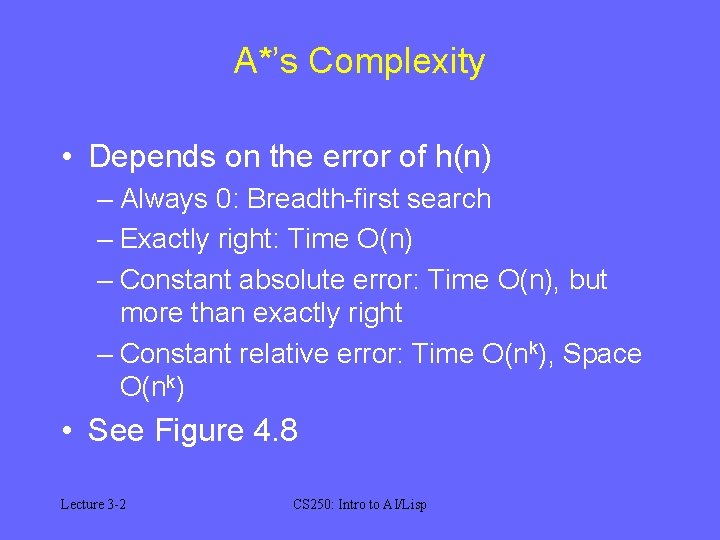 A*'s Complexity

• Depends on the error of h(n)
– Always 0: Breadth-first search
– Exactly right: Time O(n)
– Constant absolute error: Time O(n), but more than exactly right
– Constant relative error: Time $O(n^k)$, Space $O(n^k)$
• See Figure 4.8

Lecture 3-2

CS250: Intro to AI/Lisp